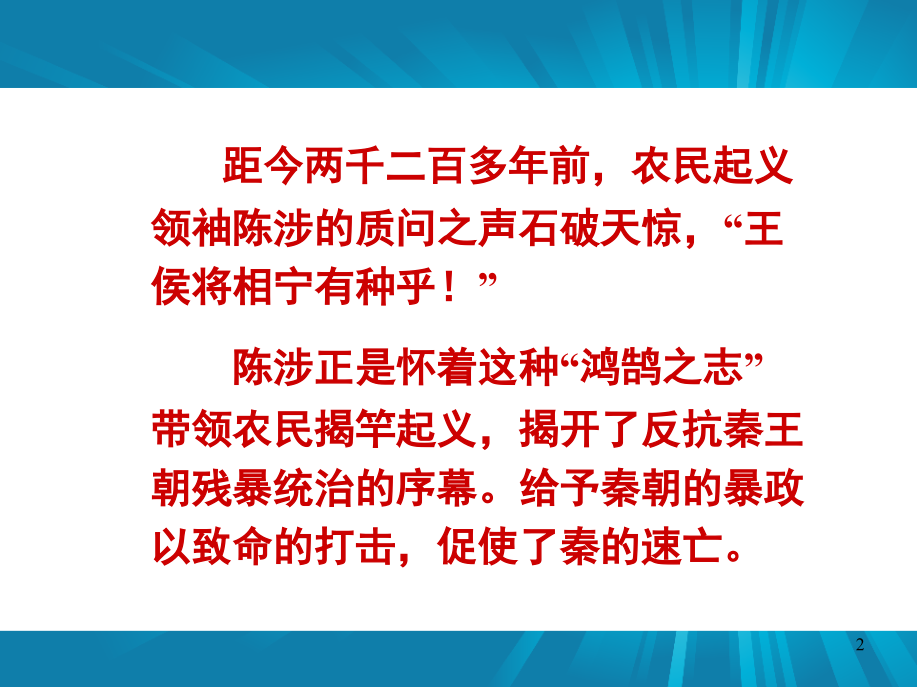 距今两千二百多年前，农民起义领袖陈涉的质问之声石破天惊，“王侯将相宁有种乎！”

陈涉正是怀着这种“鸿鹄之志”带领农民揭竿起义，揭开了反抗秦王朝残暴统治的序幕。给予秦朝的暴政以致命的打击，促使了秦的速亡。

2